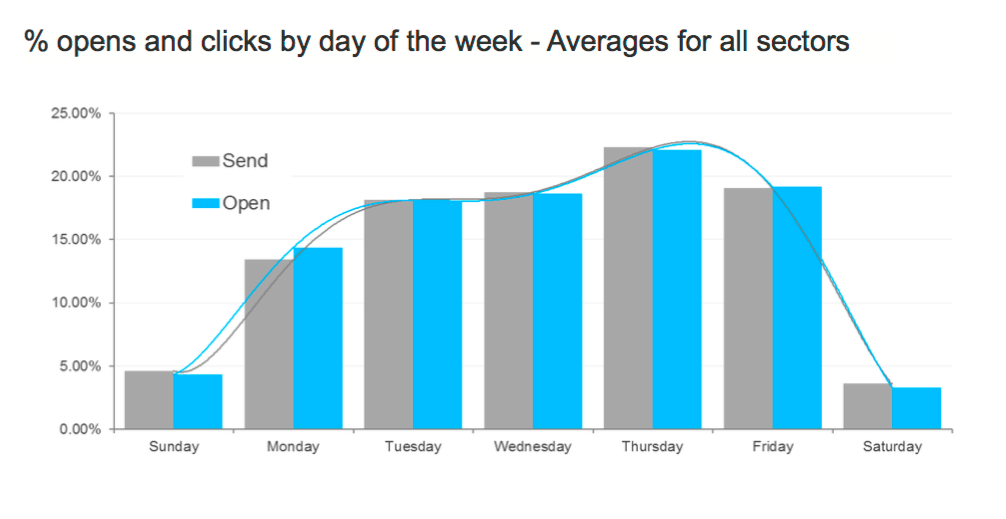 % opens and clicks by day of the week - Averages for all sectors

25.00%
20.00%
15.00%
10.00%
5.00%
0.00%

Send
Open

Sunday
Monday
Tuesday
Wednesday
Thursday
Friday
Saturday